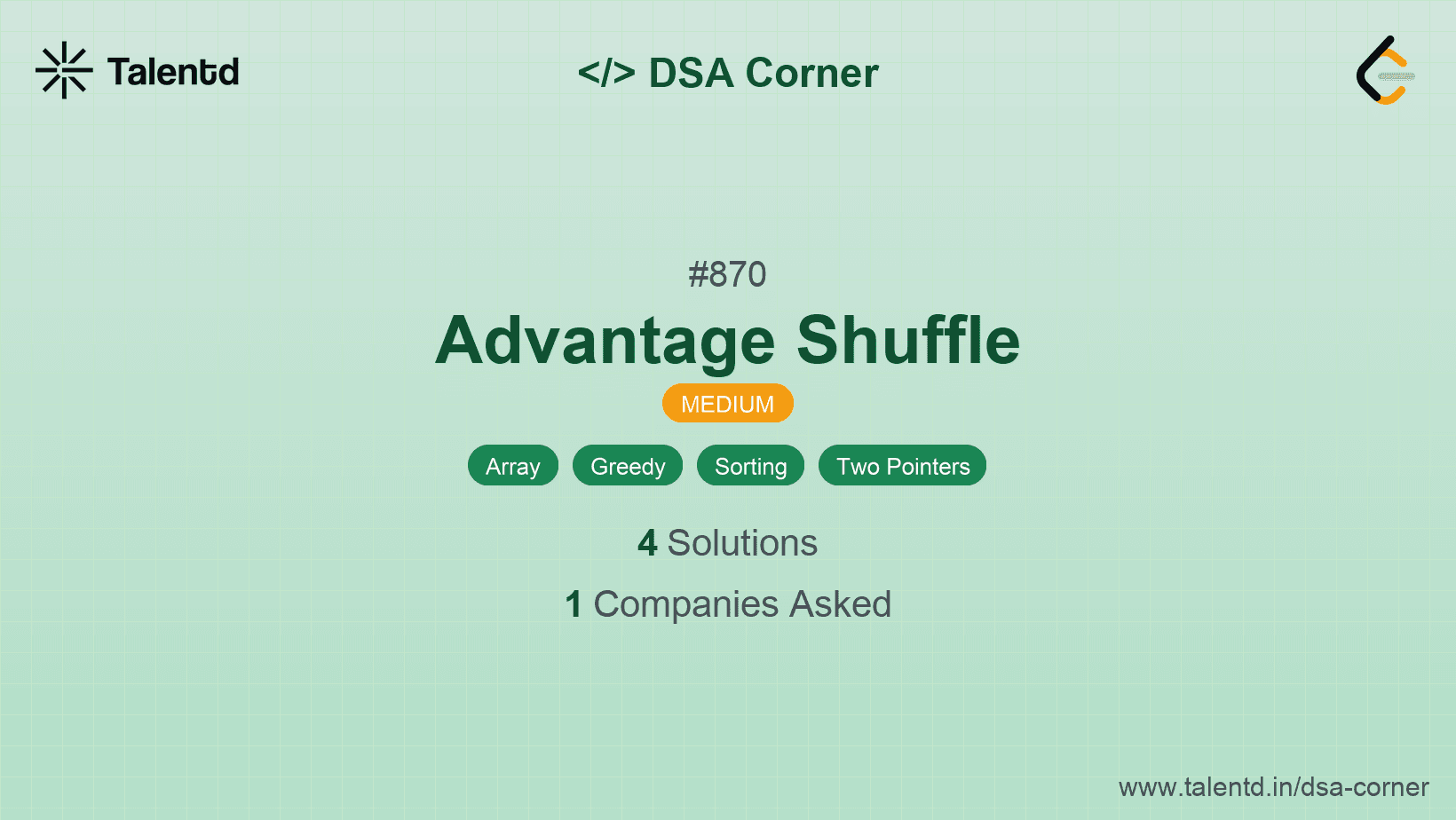 Talentd

</> DSA Corner

#870

Advantage Shuffle

MEDIUM

Array Greedy Sorting Two Pointers

4 Solutions

1 Companies Asked

www.talentd.in/dsa-corner